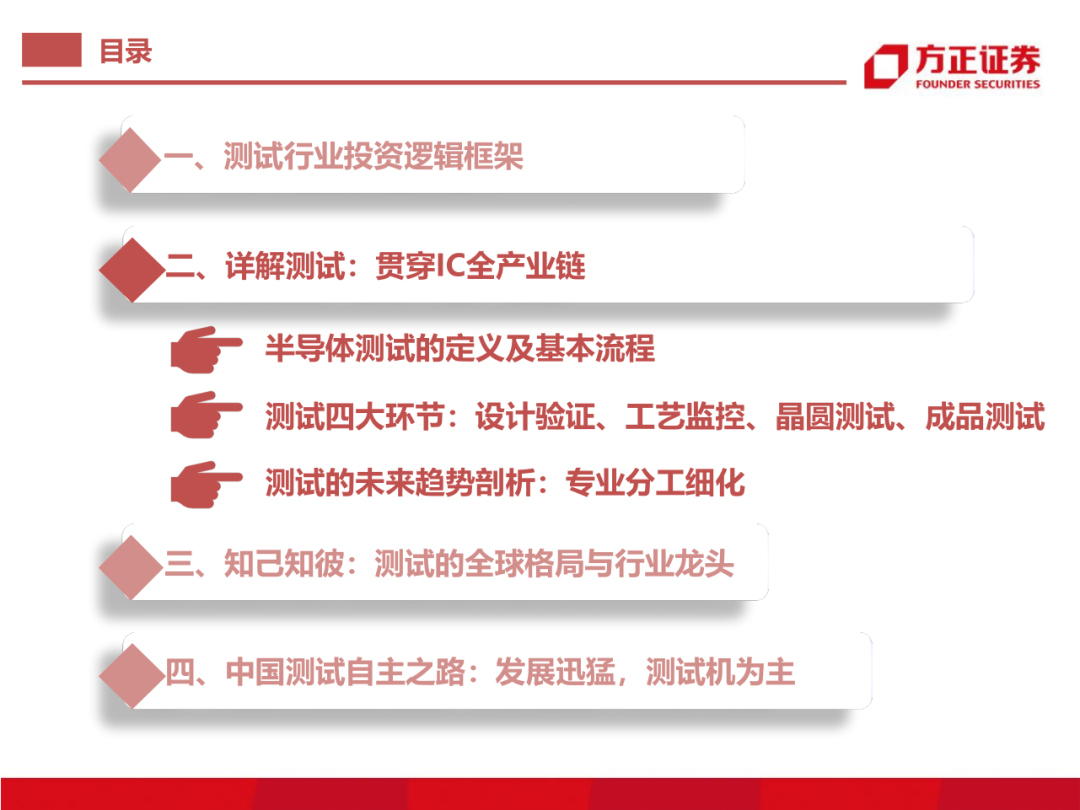 目录

方正证券
FOUNDER SECURITIES

一、测试行业投资逻辑框架

二、详解测试：贯穿IC全产业链

半导体测试的定义及基本流程

测试四大环节：设计验证、工艺监控、晶圆测试、成品测试

测试的未来趋势剖析：专业分工细化

三、知己知彼：测试的全球格局与行业龙头

四、中国测试自主之路：发展迅猛，测试机为主